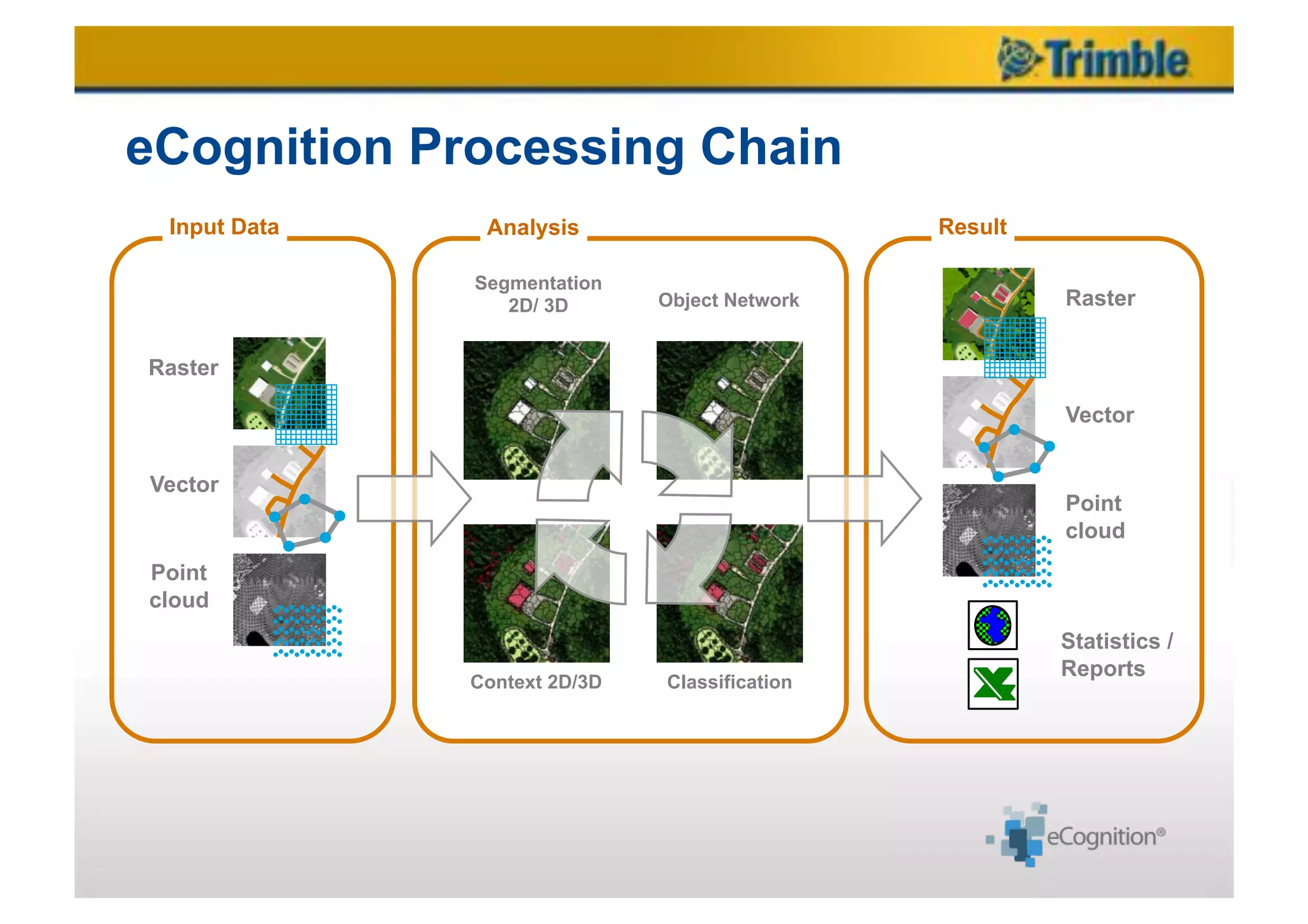 Trimble

eCognition Processing Chain

Input Data

Raster

Vector

Point cloud

Analysis

Segmentation 2D/ 3D

Object Network

Context 2D/3D

Classification

Result

Raster

Vector

Point cloud

Statistics / Reports

eCognition®